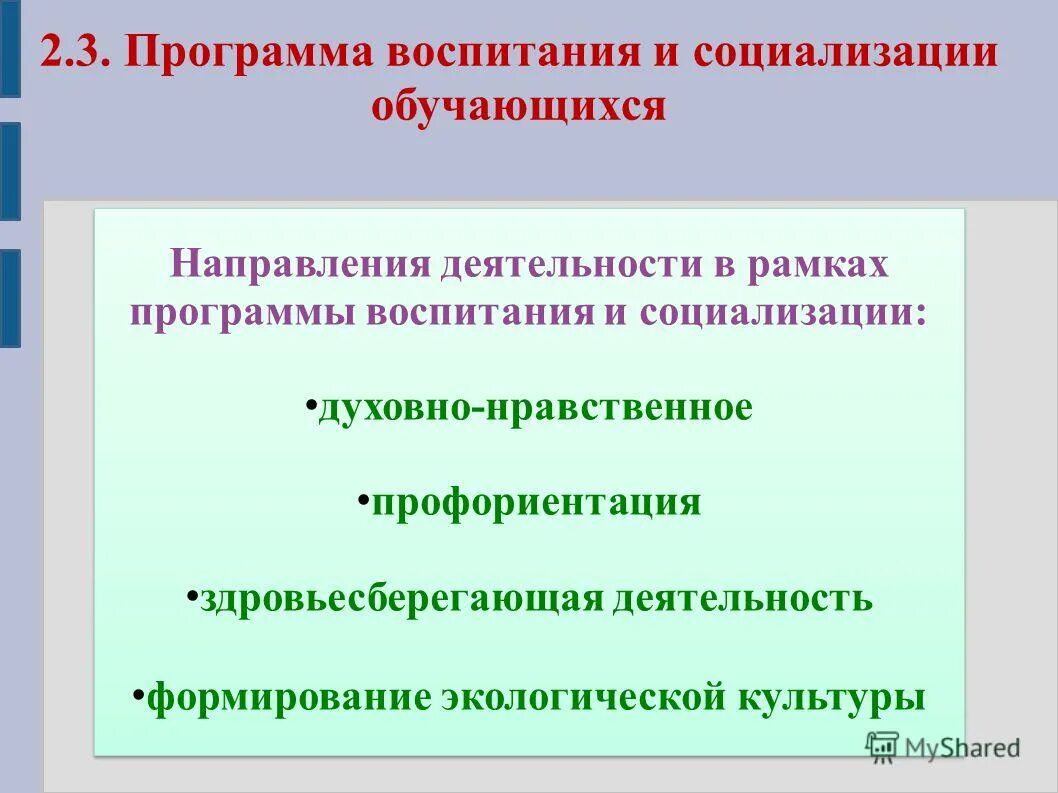 2.3. Программа воспитания и социализации обучающихся

Направления деятельности в рамках программы воспитания и социализации:

•духовно-нравственное

•профориентация

•здровьесберегающая деятельность

•формирование экологической культуры

MyShared